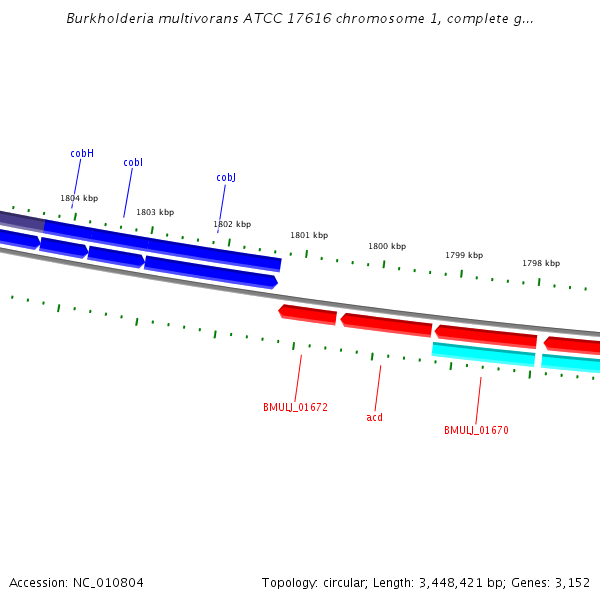 Burkholderia multivorans ATCC 17616 chromosome 1, complete g...

cobH
cobI
cobJ
1804 kbp
1803 kbp
1802 kbp
1801 kbp
1800 kbp
1799 kbp
1798 kbp

BMULJ_01672
acd
BMULJ_01670

Accession: NC_010804

Topology: circular; Length: 3,448,421 bp; Genes: 3,152